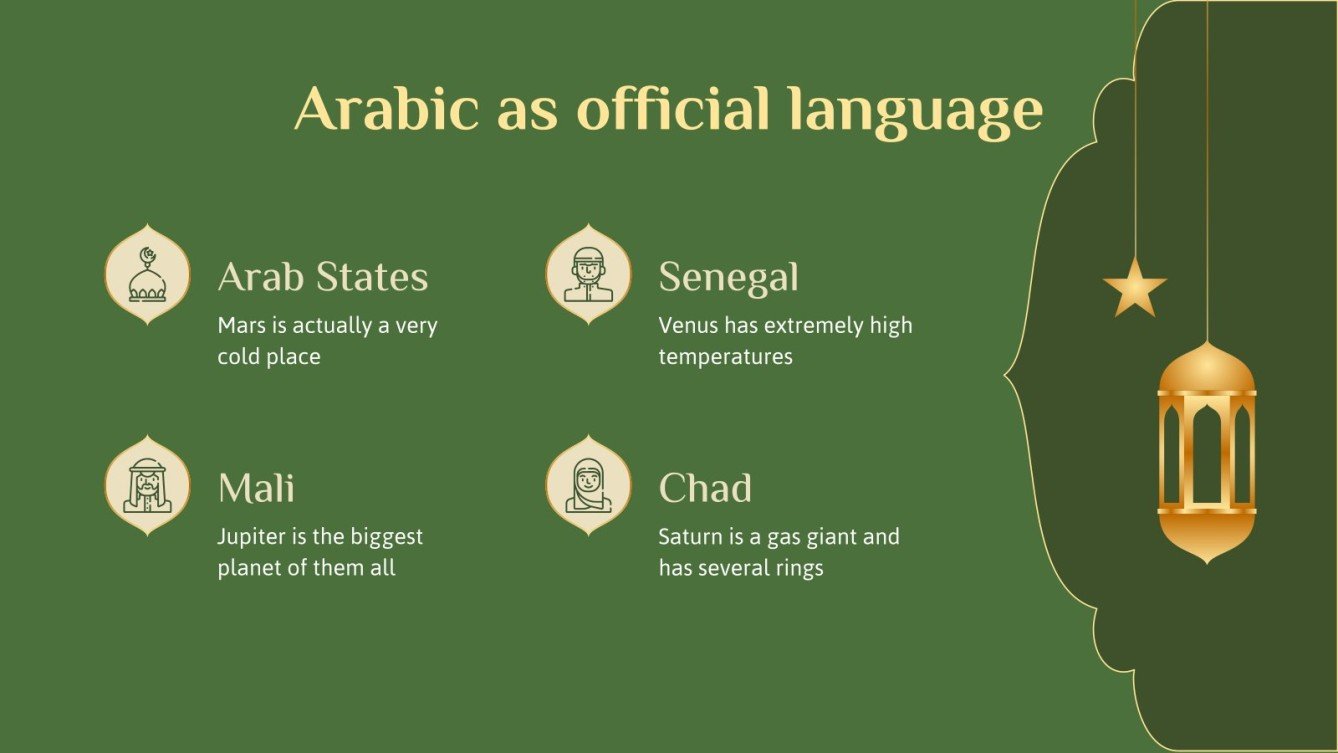 Arabic as official language

Arab States
Mars is actually a very cold place

Senegal
Venus has extremely high temperatures

Mali
Jupiter is the biggest planet of them all

Chad
Saturn is a gas giant and has several rings